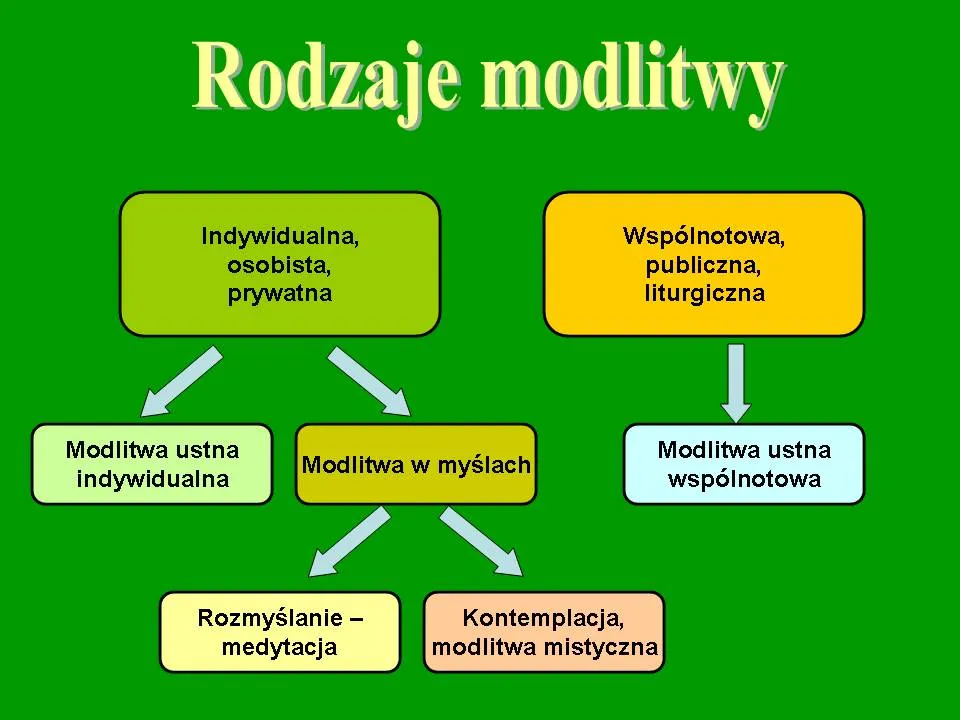 Rodzaje modlitwy

Indywidualna, osobista, prywatna

Wspólnotowa, publiczna, liturgiczna

Modlitwa ustna indywidualna

Modlitwa w myślach

Modlitwa ustna wspólnotowa

Rozmyślanie – medytacja

Kontemplacja, modlitwa mistyczna